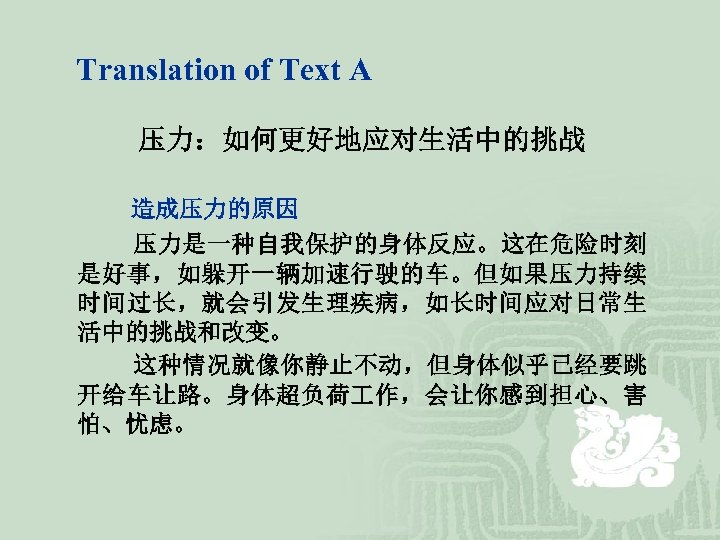 Translation of Text A

压力：如何更好地应对生活中的挑战

造成压力的原因

压力是一种自我保护的身体反应。这在危险时刻是好事，如躲开一辆加速行驶的车。但如果压力持续时间过长，就会引发生理疾病，如长时间应对日常生活中的挑战和改变。

这种情况就像你静止不动，但身体似乎已经要跳开给车让路。身体超负荷工作，会让你感到担心、害怕、忧虑。